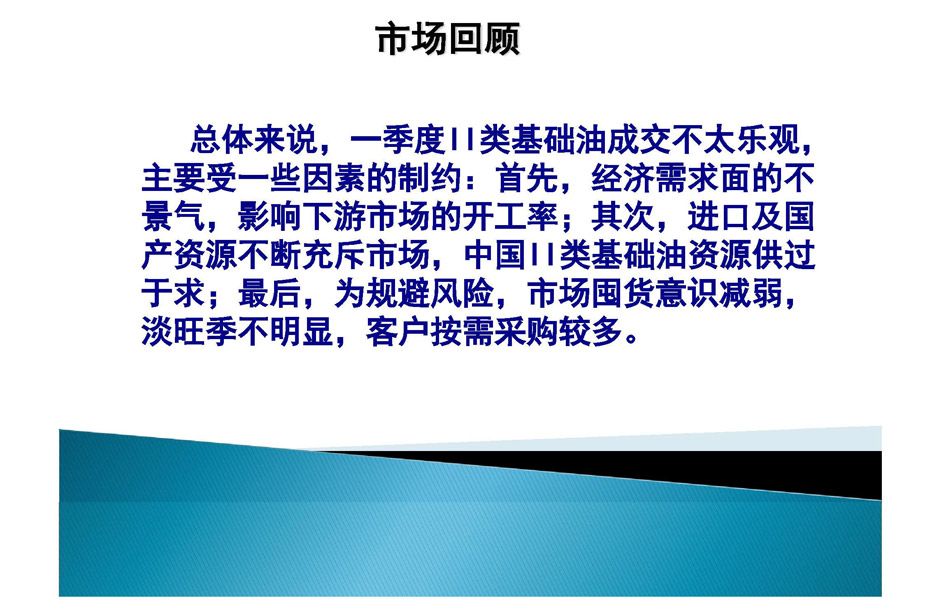 市场回顾

总体来说，一季度II类基础油成交不太乐观，主要受一些因素的制约：首先，经济需求面的不景气，影响下游市场的开工率；其次，进口及国产资源不断充斥市场，中国II类基础油资源供过于求；最后，为规避风险，市场囤货意识减弱，淡旺季不明显，客户按需采购较多。